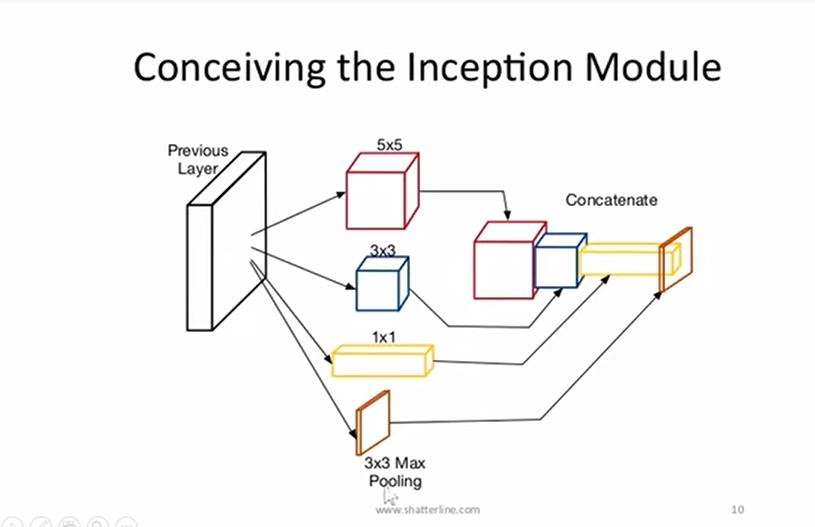 Conceiving the Inception Module

Previous Layer

5x5

3x3

1x1

3x3 Max Pooling

Concatenate

www.shatterline.com

10